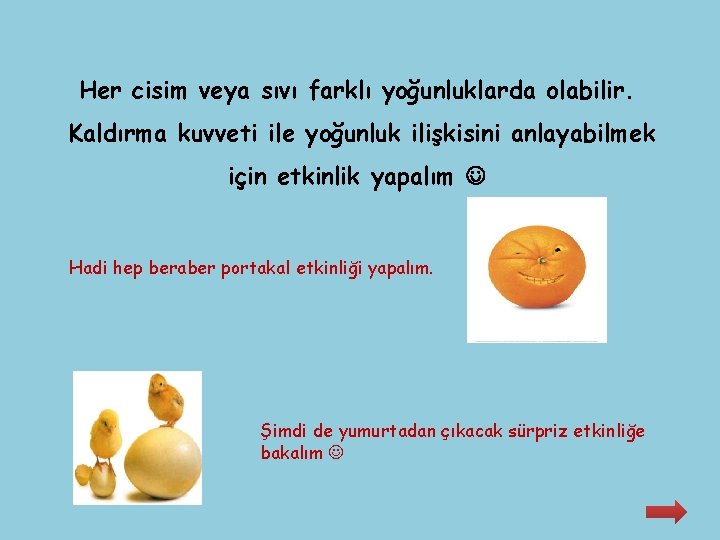 Her cisim veya sıvı farklı yoğunluklarda olabilir. Kaldırma kuvveti ile yoğunluk ilişkisini anlayabilmek için etkinlik yapalım ☺

Hadi hep beraber portakal etkinliği yapalım.

Şimdi de yumurtadan çıkacak sürpriz etkinliğe bakalım ☺